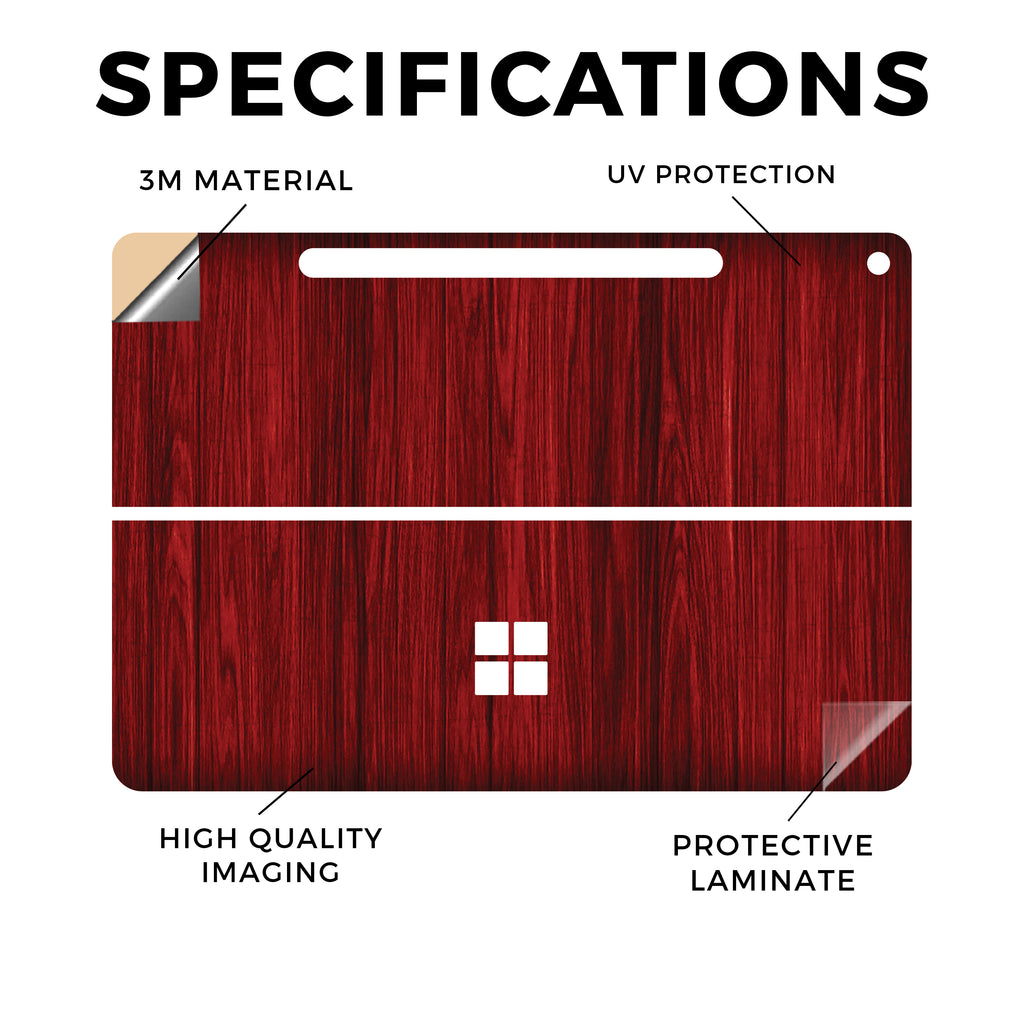 SPECIFICATIONS

3M MATERIAL

UV PROTECTION

HIGH QUALITY IMAGING

PROTECTIVE LAMINATE